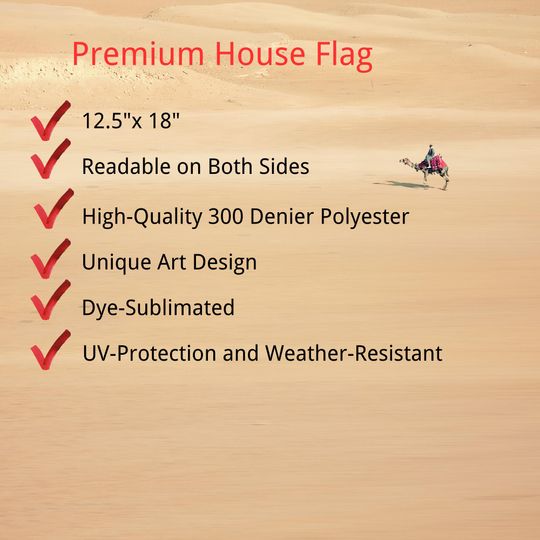 Premium House Flag

12.5"x 18"

Readable on Both Sides

High-Quality 300 Denier Polyester

Unique Art Design

Dye-Sublimated

UV-Protection and Weather-Resistant